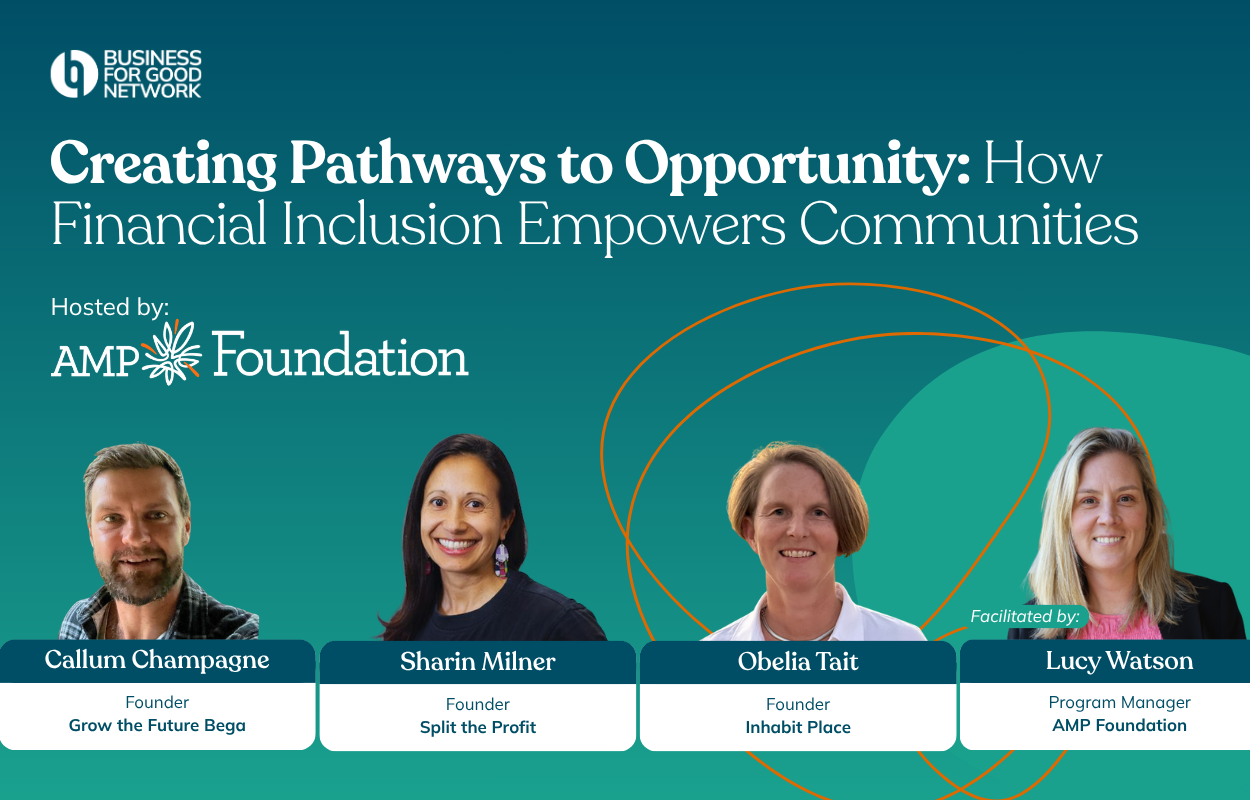 BUSINESS FOR GOOD NETWORK

Creating Pathways to Opportunity: How Financial Inclusion Empowers Communities

Hosted by:
AMP Foundation

Callum Champagne
Founder
Grow the Future Bega

Sharin Milner
Founder
Split the Profit

Obelia Tait
Founder
Inhabit Place

Facilitated by:
Lucy Watson
Program Manager
AMP Foundation